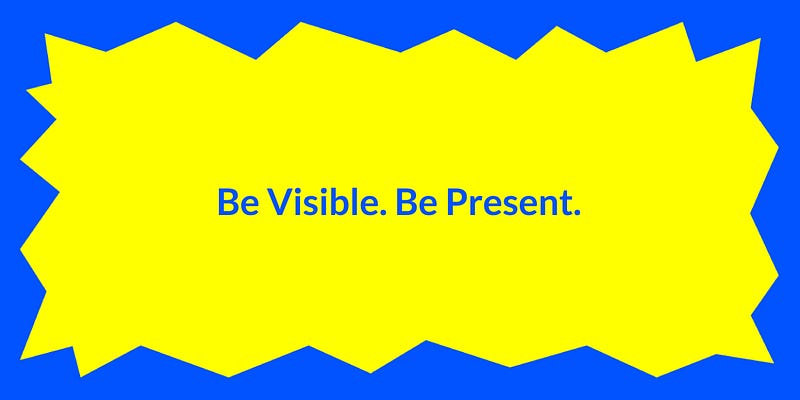 Be Visible. Be Present.